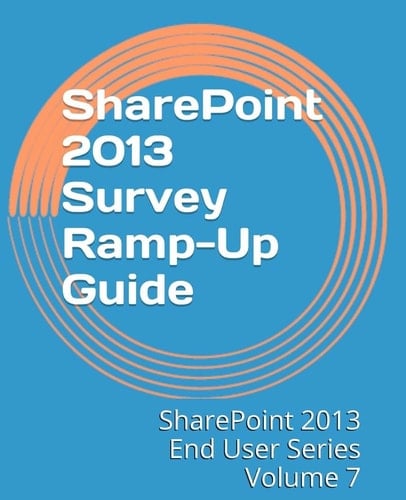 SharePoint 2013 Survey Ramp-Up Guide

SharePoint 2013 End User Series Volume 7